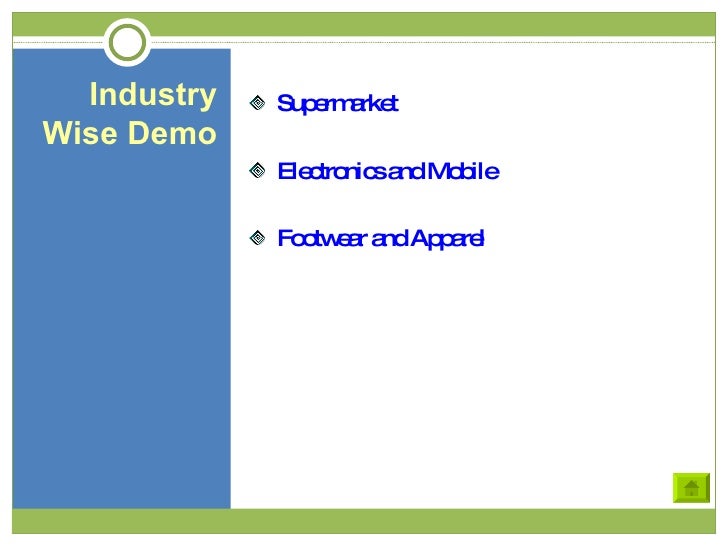 Industry Wise Demo

Supermarket

Electronics and Mobile

Footwear and Apparel